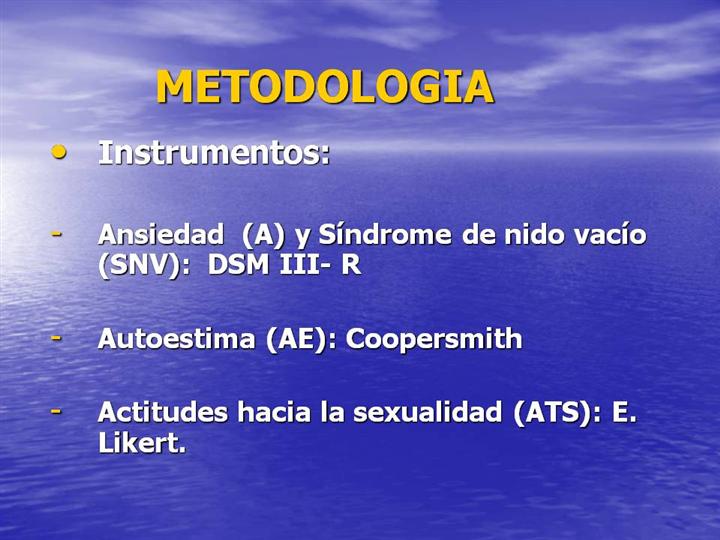 METODOLOGIA

• Instrumentos:

- Ansiedad (A) y Síndrome de nido vacío (SNV): DSM III- R

- Autoestima (AE): Coopersmith

- Actitudes hacia la sexualidad (ATS): E. Likert.